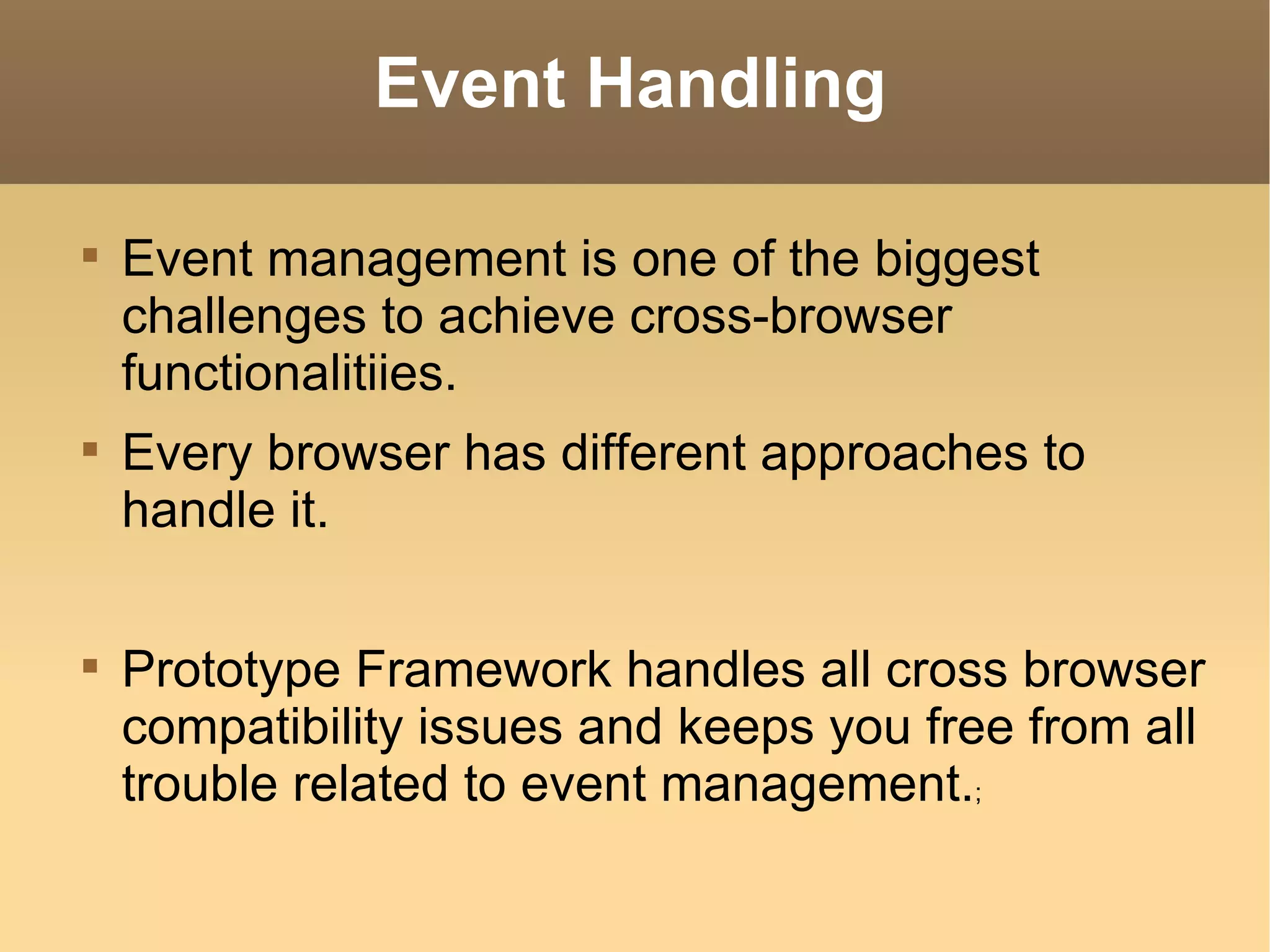 Event Handling

▪ Event management is one of the biggest challenges to achieve cross-browser functionalitiies.

▪ Every browser has different approaches to handle it.

▪ Prototype Framework handles all cross browser compatibility issues and keeps you free from all trouble related to event management.;